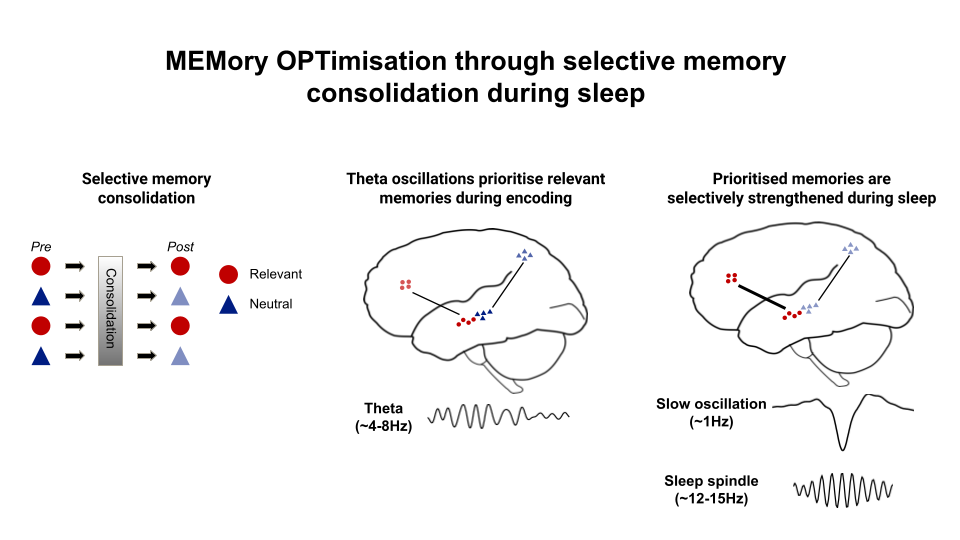 MEMory OPTimisation through selective memory consolidation during sleep

Selective memory consolidation

Pre

Consolidation

Post

Relevant

Neutral

Theta oscillations prioritise relevant memories during encoding

Theta (~4-8Hz)

Prioritised memories are selectively strengthened during sleep

Slow oscillation (~1Hz)

Sleep spindle (~12-15Hz)